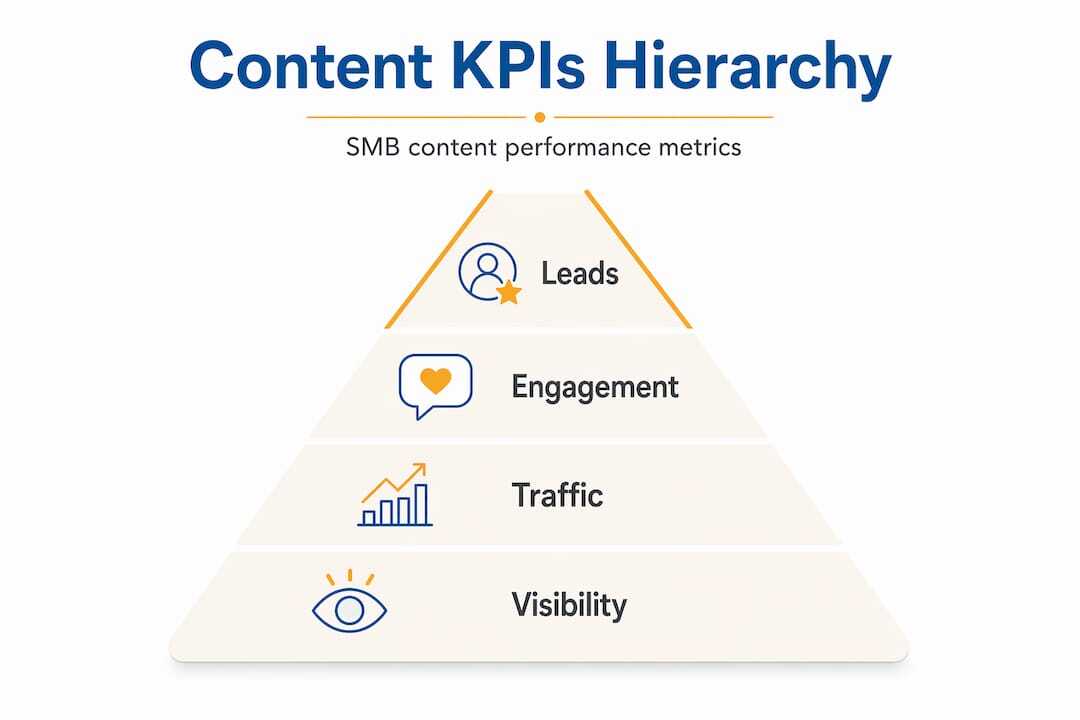 Content KPIs Hierarchy

SMB content performance metrics

Leads

Engagement

Traffic

Visibility